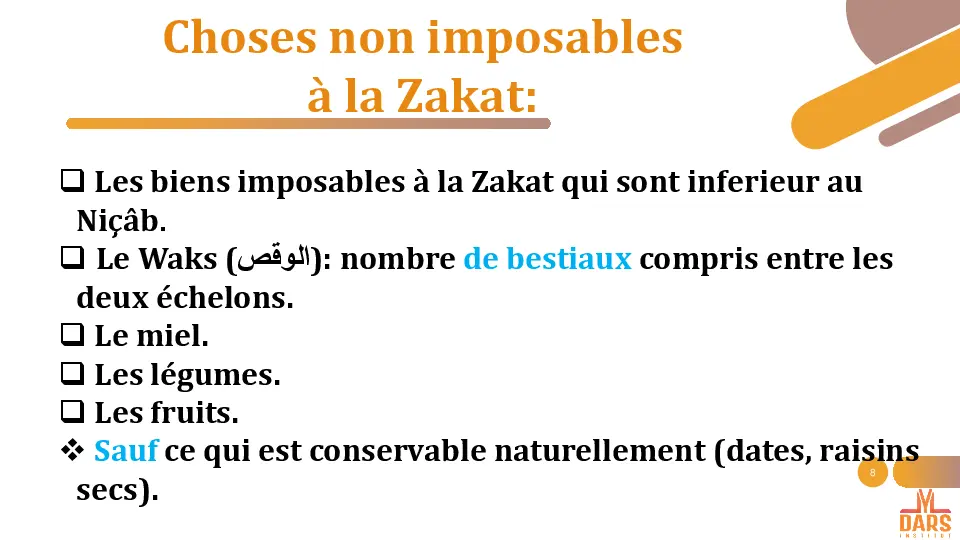 Choses non imposables à la Zakat:

❑ Les biens imposables à la Zakat qui sont inferieur au Niçâb.

❑ Le Waks (الوقص): nombre de bestiaux compris entre les deux échelons.

❑ Le miel.

❑ Les légumes.

❑ Les fruits.

❖ Sauf ce qui est conservable naturellement (dates, raisins secs).

8

DARS
INSTITUT